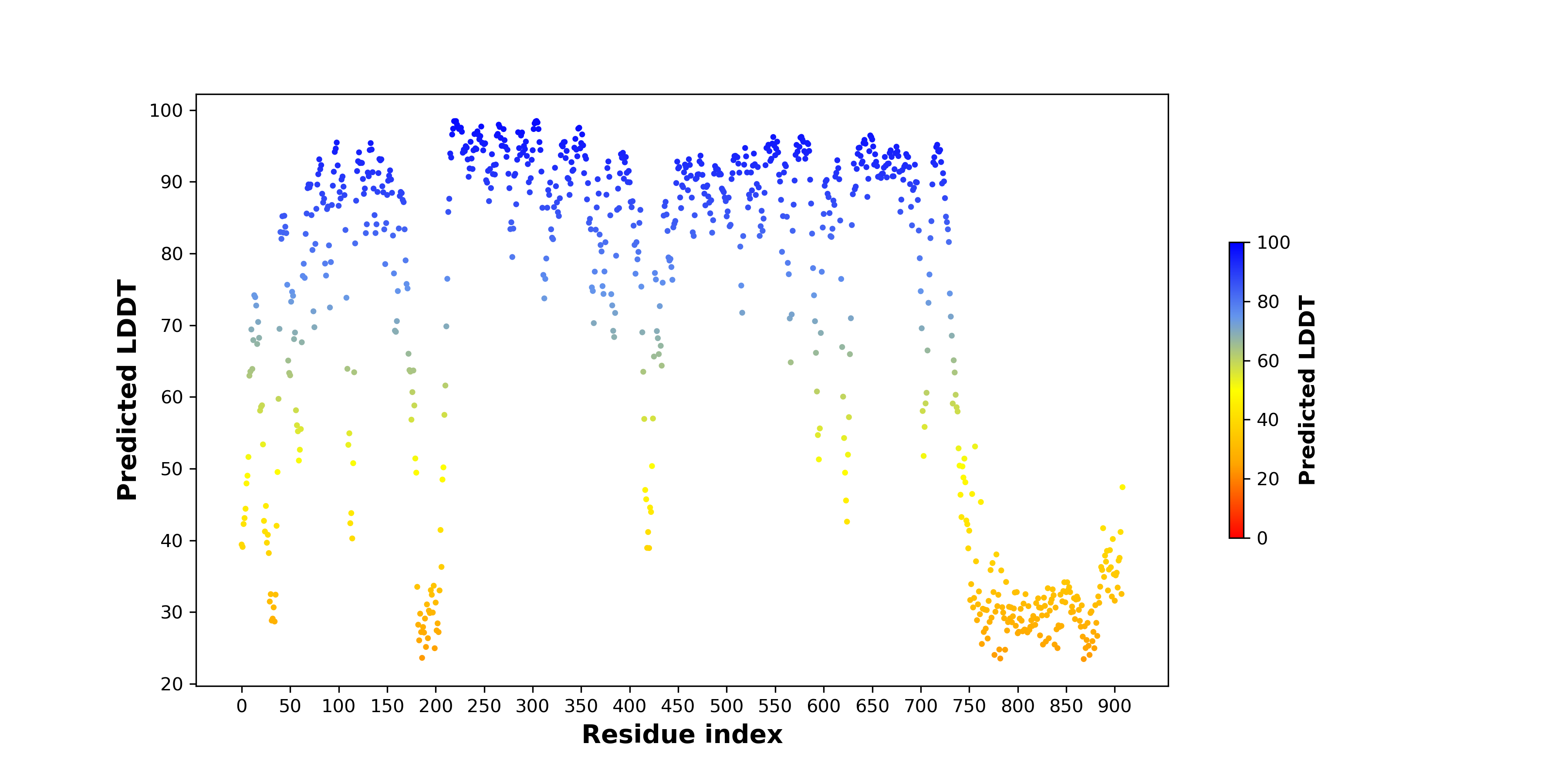 Predicted LDDT
100
90
80
70
60
50
40
30
20
0 50 100 150 200 250 300 350 400 450 500 550 600 650 700 750 800 850 900
Residue index
100
80
60
40
20
0
Predicted LDDT